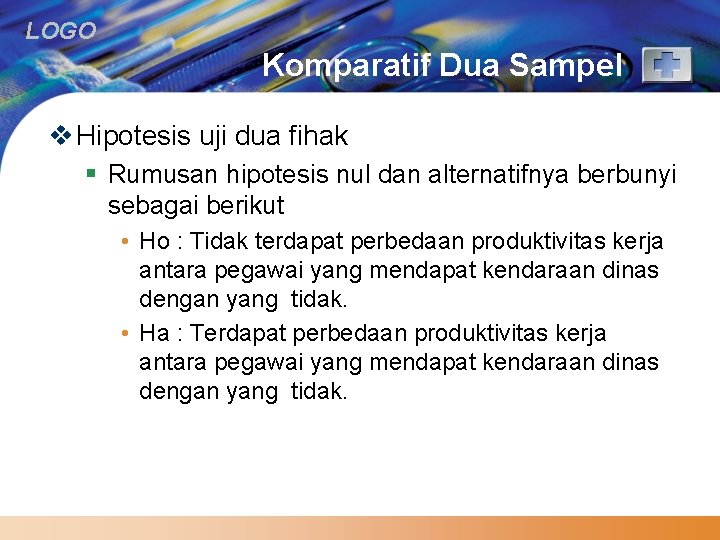 LOGO

Komparatif Dua Sampel

❖ Hipotesis uji dua fihak

▪ Rumusan hipotesis nul dan alternatifnya berbunyi sebagai berikut

• Ho : Tidak terdapat perbedaan produktivitas kerja antara pegawai yang mendapat kendaraan dinas dengan yang tidak.

• Ha : Terdapat perbedaan produktivitas kerja antara pegawai yang mendapat kendaraan dinas dengan yang tidak.